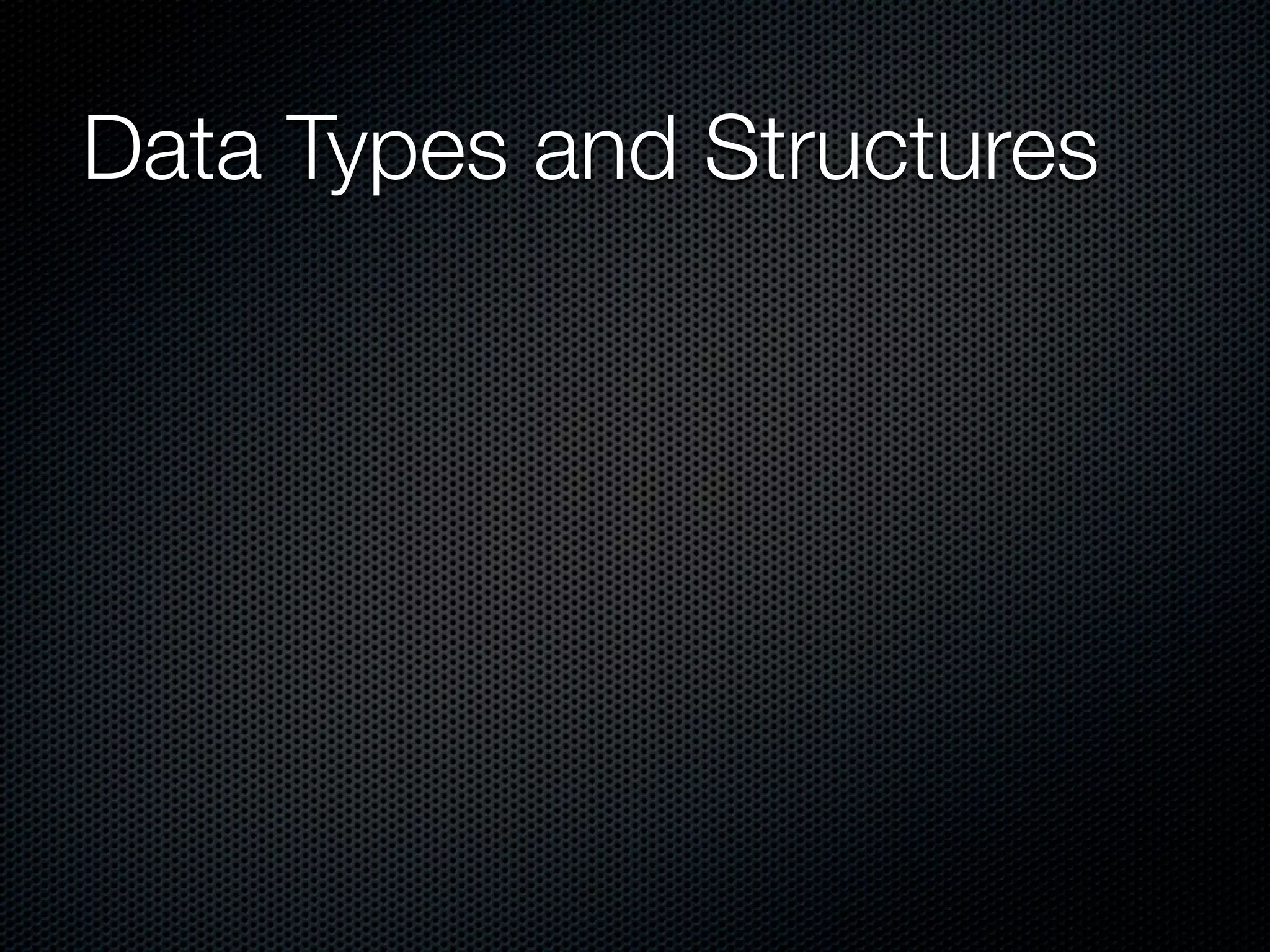 Data Types and Structures